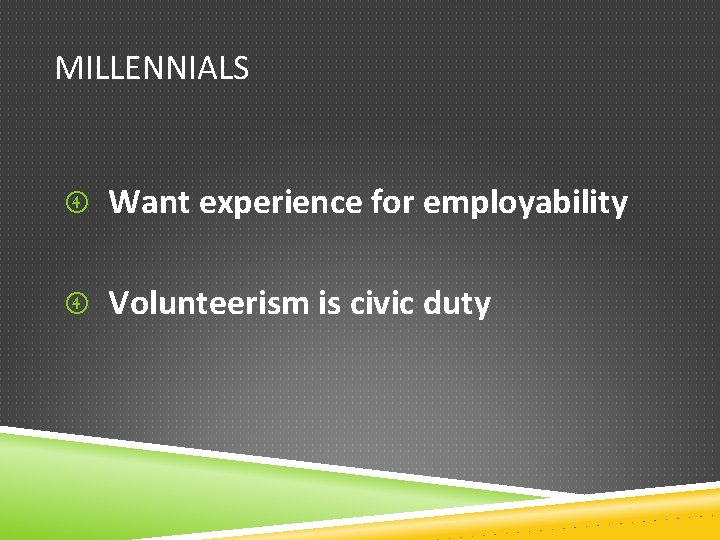 MILLENNIALS

Want experience for employability

Volunteerism is civic duty